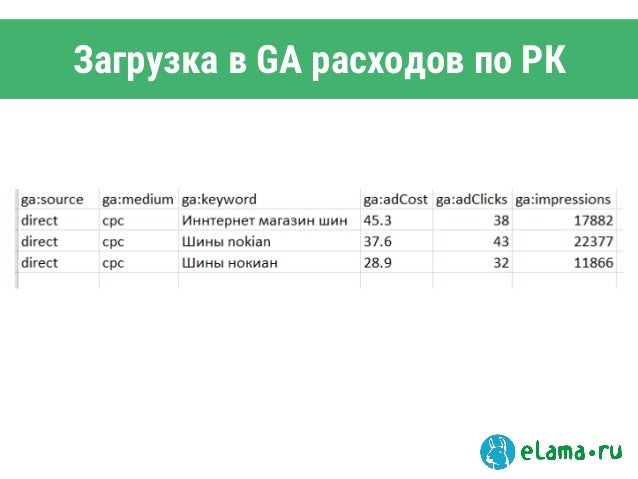 Загрузка в GA расходов по РК

| ga:source | ga:medium | ga:keyword | ga:adCost | ga:adClicks | ga:impressions |
|---|---|---|---|---|---|
| direct | cpc | Иннтернет магазин шин | 45.3 | 38 | 17882 |
| direct | cpc | Шины nokian | 37.6 | 43 | 22377 |
| direct | cpc | Шины нокиан | 28.9 | 32 | 11866 |

eLama•ru